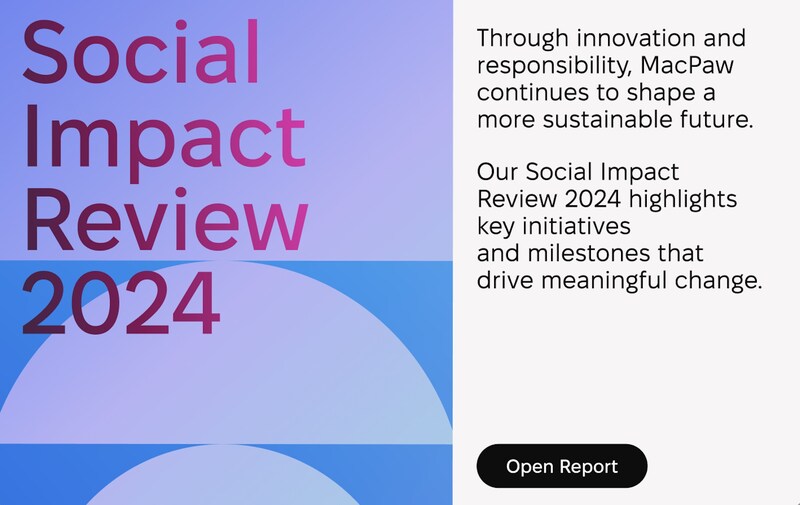 Social Impact Review 2024

Through innovation and responsibility, MacPaw continues to shape a more sustainable future.

Our Social Impact Review 2024 highlights key initiatives and milestones that drive meaningful change.

Open Report